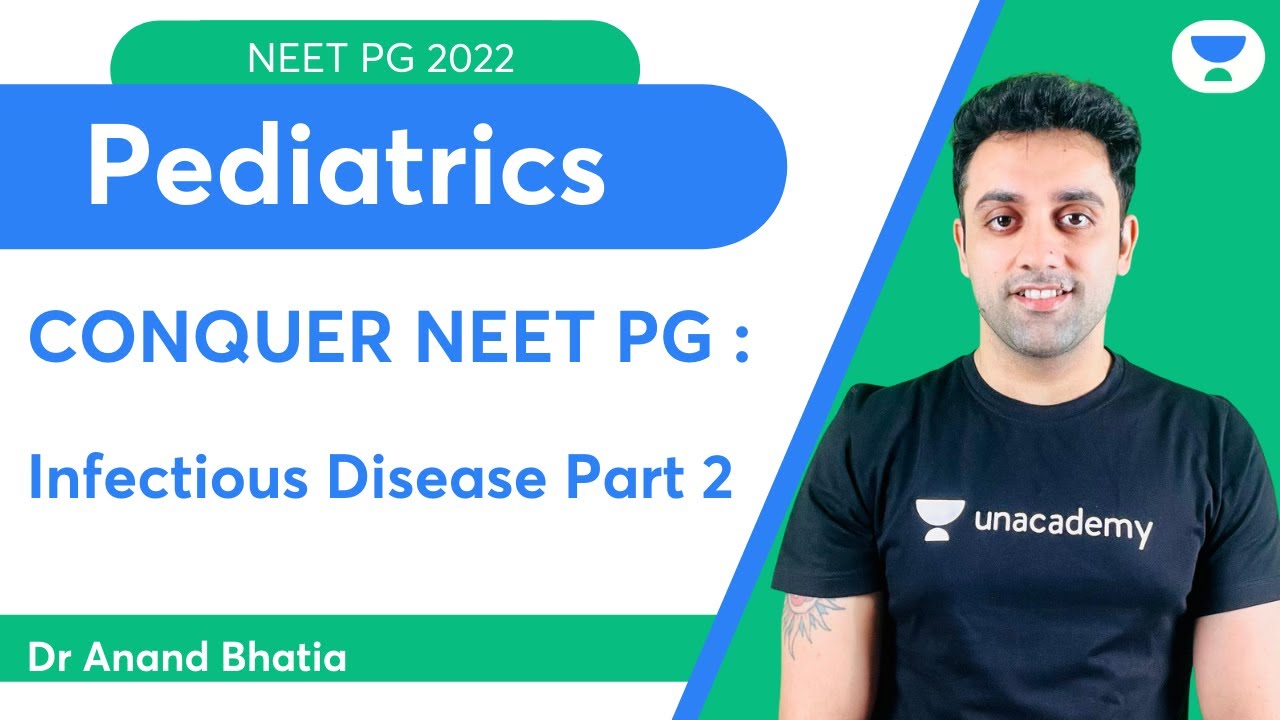 NEET PG 2022

Pediatrics

CONQUER NEET PG :

Infectious Disease Part 2

Dr Anand Bhatia

unacademy